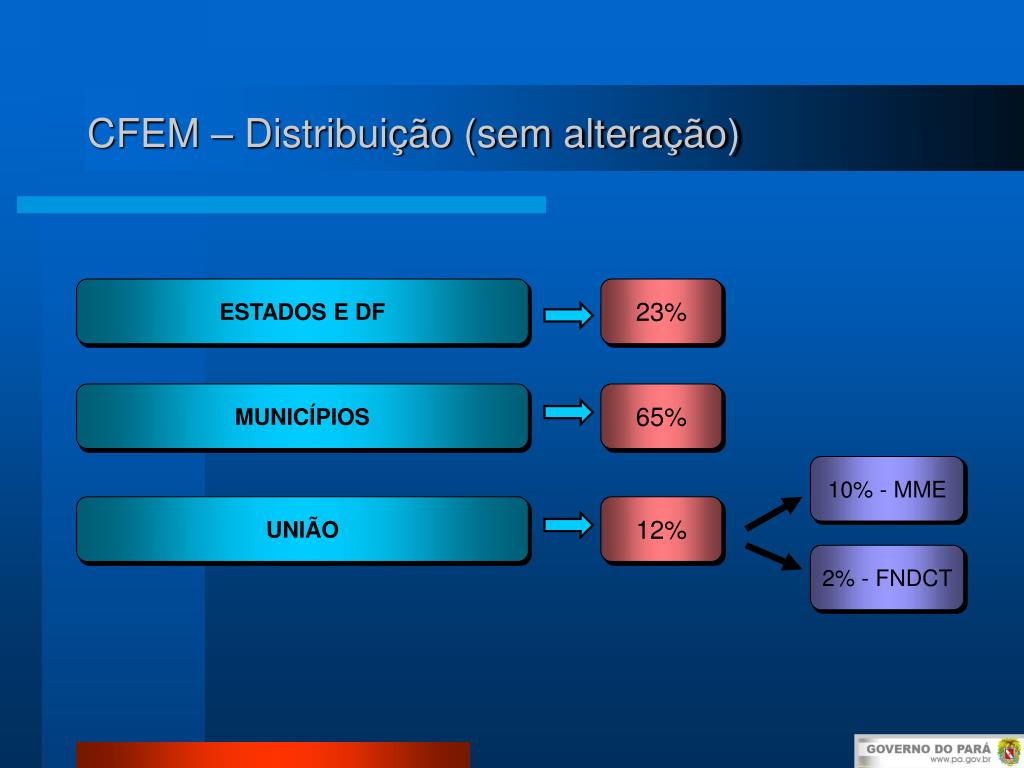 CFEM – Distribuição (sem alteração)

ESTADOS E DF

23%

MUNICÍPIOS

65%

UNIÃO

12%

10% - MME

2% - FNDCT

GOVERNO DO PARÁ
www.pa.gov.br